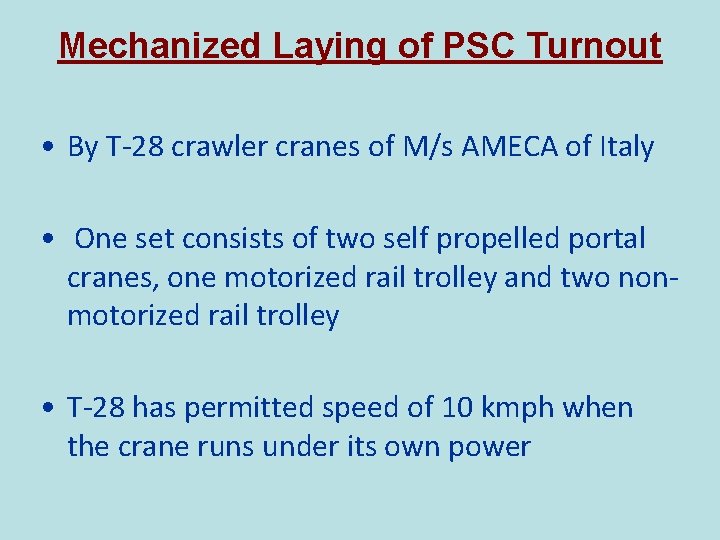 Mechanized Laying of PSC Turnout

• By T-28 crawler cranes of M/s AMECA of Italy

• One set consists of two self propelled portal cranes, one motorized rail trolley and two non-motorized rail trolley

• T-28 has permitted speed of 10 kmph when the crane runs under its own power